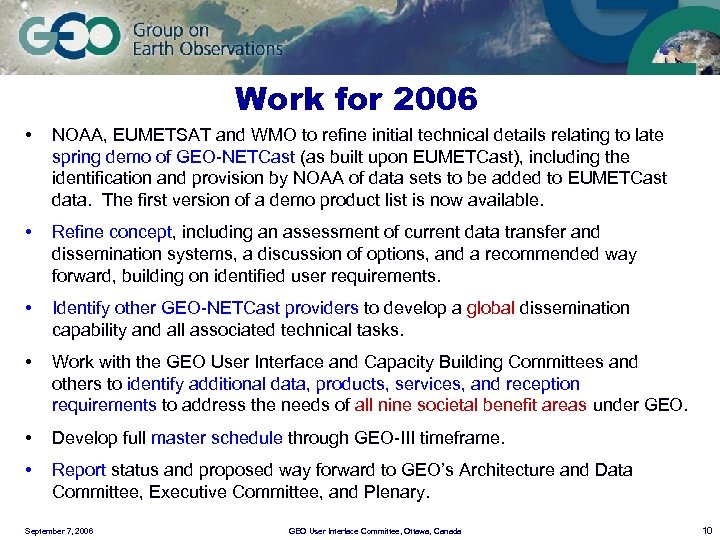 GEO Group on Earth Observations

Work for 2006

• NOAA, EUMETSAT and WMO to refine initial technical details relating to late spring demo of GEO-NETCast (as built upon EUMETCast), including the identification and provision by NOAA of data sets to be added to EUMETCast data. The first version of a demo product list is now available.

• Refine concept, including an assessment of current data transfer and dissemination systems, a discussion of options, and a recommended way forward, building on identified user requirements.

• Identify other GEO-NETCast providers to develop a global dissemination capability and all associated technical tasks.

• Work with the GEO User Interface and Capacity Building Committees and others to identify additional data, products, services, and reception requirements to address the needs of all nine societal benefit areas under GEO.

• Develop full master schedule through GEO-III timeframe.

• Report status and proposed way forward to GEO's Architecture and Data Committee, Executive Committee, and Plenary.

September 7, 2006 GEO User Interface Committee, Ottawa, Canada 10